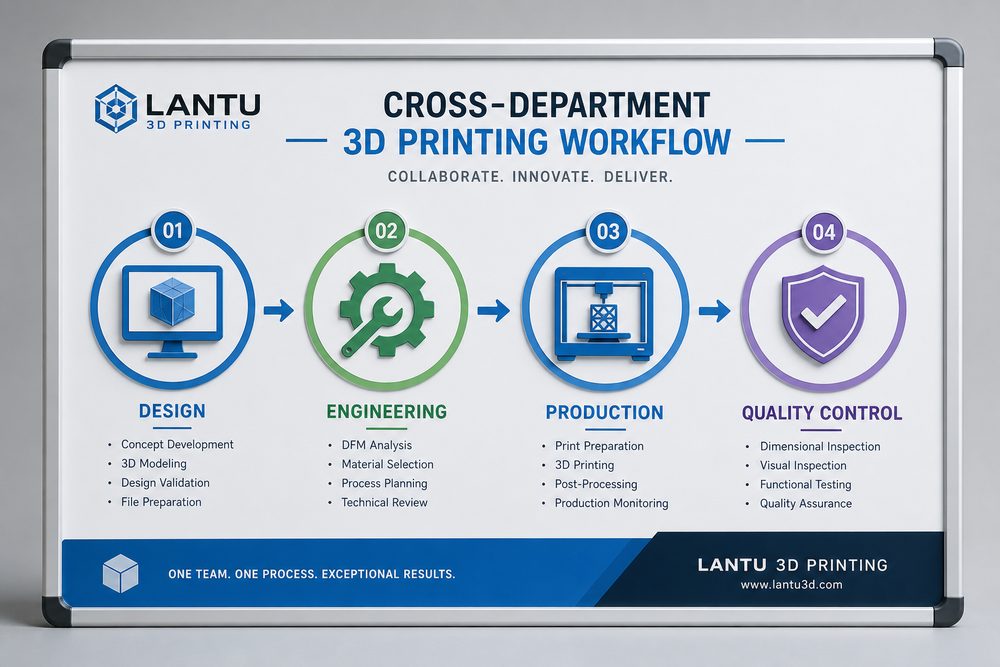 LANTU
3D PRINTING

CROSS-DEPARTMENT
3D PRINTING WORKFLOW

COLLABORATE. INNOVATE. DELIVER.

01
DESIGN
• Concept Development
• 3D Modeling
• Design Validation
• File Preparation

02
ENGINEERING
• DFM Analysis
• Material Selection
• Process Planning
• Technical Review

03
PRODUCTION
• Print Preparation
• 3D Printing
• Post-Processing
• Production Monitoring

04
QUALITY CONTROL
• Dimensional Inspection
• Visual Inspection
• Functional Testing
• Quality Assurance

ONE TEAM. ONE PROCESS. EXCEPTIONAL RESULTS.

LANTU 3D PRINTING
www.lantu3d.com